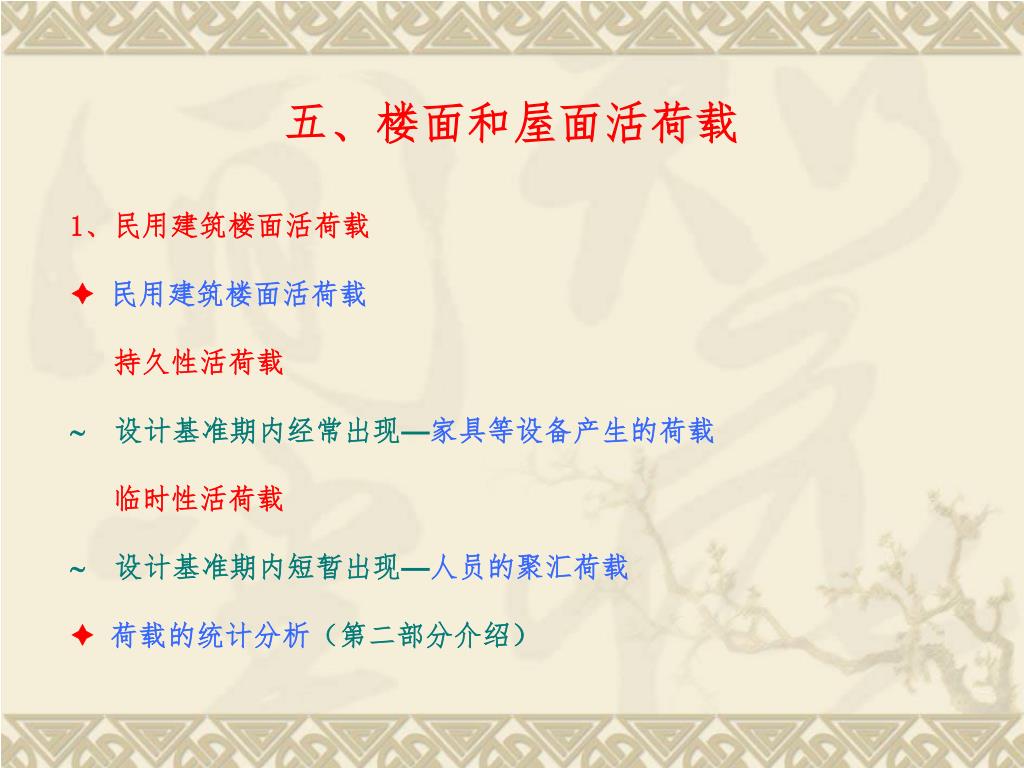 五、楼面和屋面活荷载

1、民用建筑楼面活荷载

✦ 民用建筑楼面活荷载

持久性活荷载

~ 设计基准期内经常出现—家具等设备产生的荷载

临时性活荷载

~ 设计基准期内短暂出现—人员的聚汇荷载

✦ 荷载的统计分析（第二部分介绍）